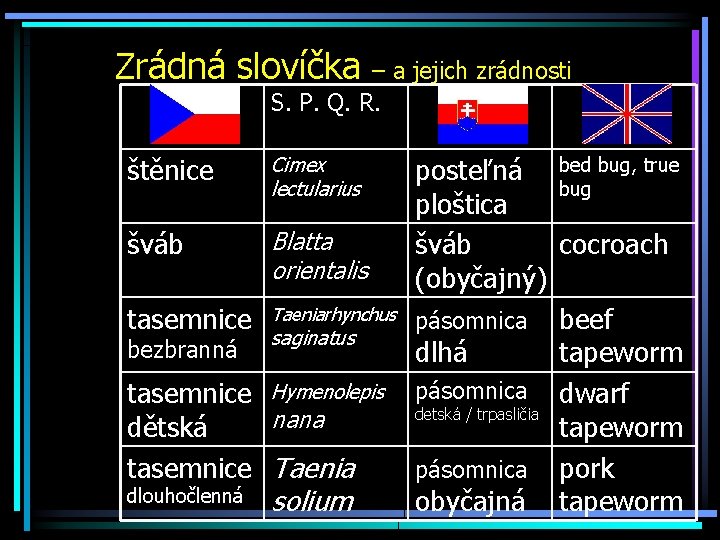 Zrádná slovíčka – a jejich zrádnosti

| | S. P. Q. R. | | |
|---|---|---|---|
| štěnice | Cimex lectularius | posteľná ploštica | bed bug, true bug |
| šváb | Blatta orientalis | šváb (obyčajný) | cocroach |
| tasemnice bezbranná | Taeniarhynchus saginatus | pásomnica dlhá | beef tapeworm |
| tasemnice dětská | Hymenolepis nana | pásomnica detská / trpasličia | dwarf tapeworm |
| tasemnice dlouhočlenná | Taenia solium | pásomnica obyčajná | pork tapeworm |